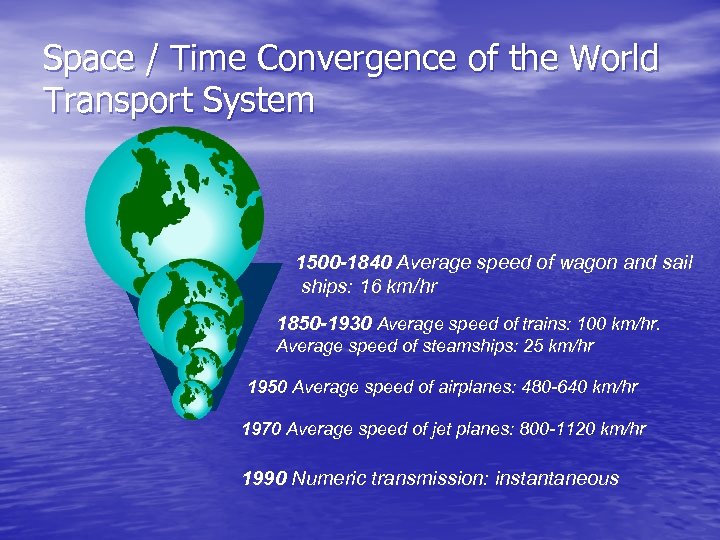 Space / Time Convergence of the World Transport System

1500-1840 Average speed of wagon and sail ships: 16 km/hr

1850-1930 Average speed of trains: 100 km/hr. Average speed of steamships: 25 km/hr

1950 Average speed of airplanes: 480-640 km/hr

1970 Average speed of jet planes: 800-1120 km/hr

1990 Numeric transmission: instantaneous